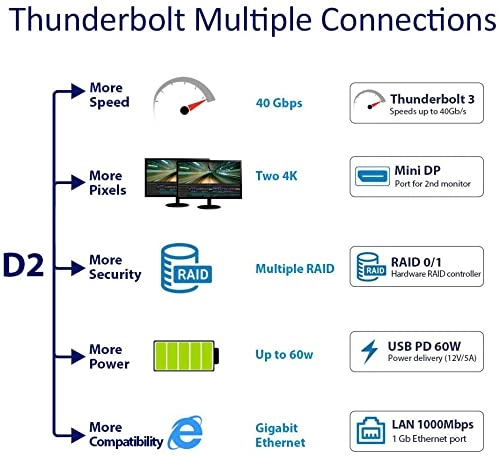 Thunderbolt Multiple Connections

D2

More Speed

40 Gbps

Thunderbolt 3
Speeds up to 40Gb/s

More Pixels

Two 4K

Mini DP
Port for 2nd monitor

More Security

RAID

Multiple RAID

RAID

RAID 0/1
Hardware RAID controller

More Power

Up to 60w

USB PD 60W
Power delivery (12V/5A)

More Compatibility

Gigabit Ethernet

LAN 1000Mbps
1 Gb Ethernet port